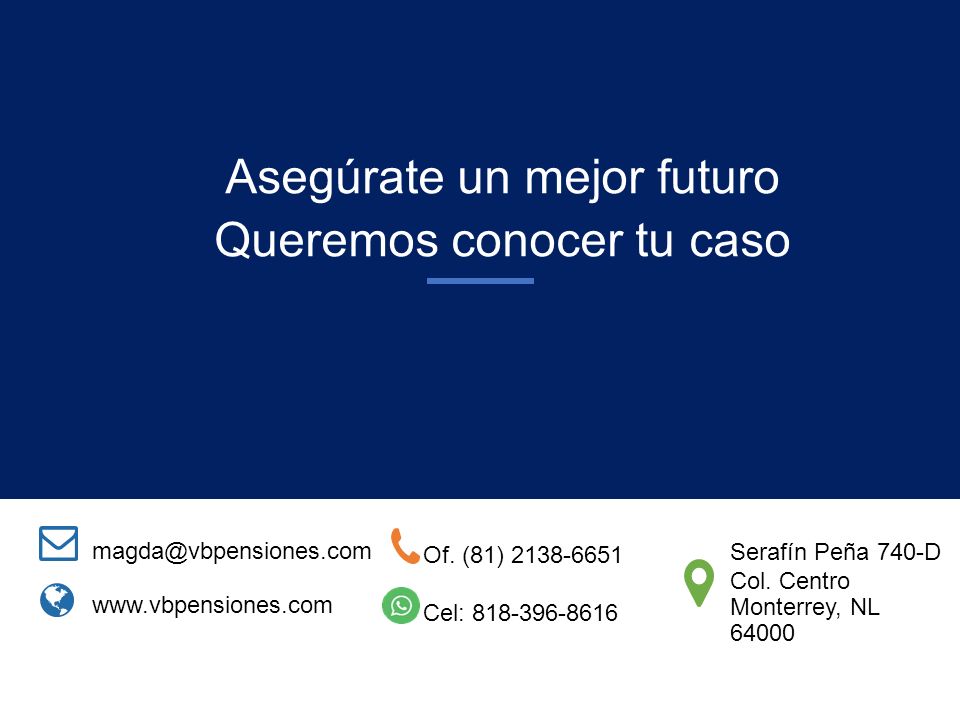 Asegúrate un mejor futuro
Queremos conocer tu caso

magda@vbpensiones.com

www.vbpensiones.com

Of. (81) 2138-6651

Cel: 818-396-8616

Serafín Peña 740-D
Col. Centro
Monterrey, NL
64000